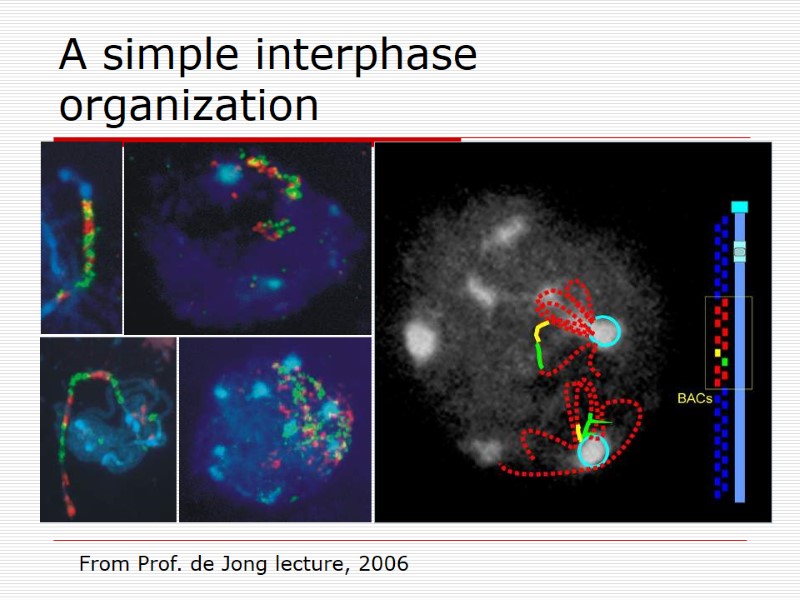 A simple interphase organization

BACs

From Prof. de Jong lecture, 2006